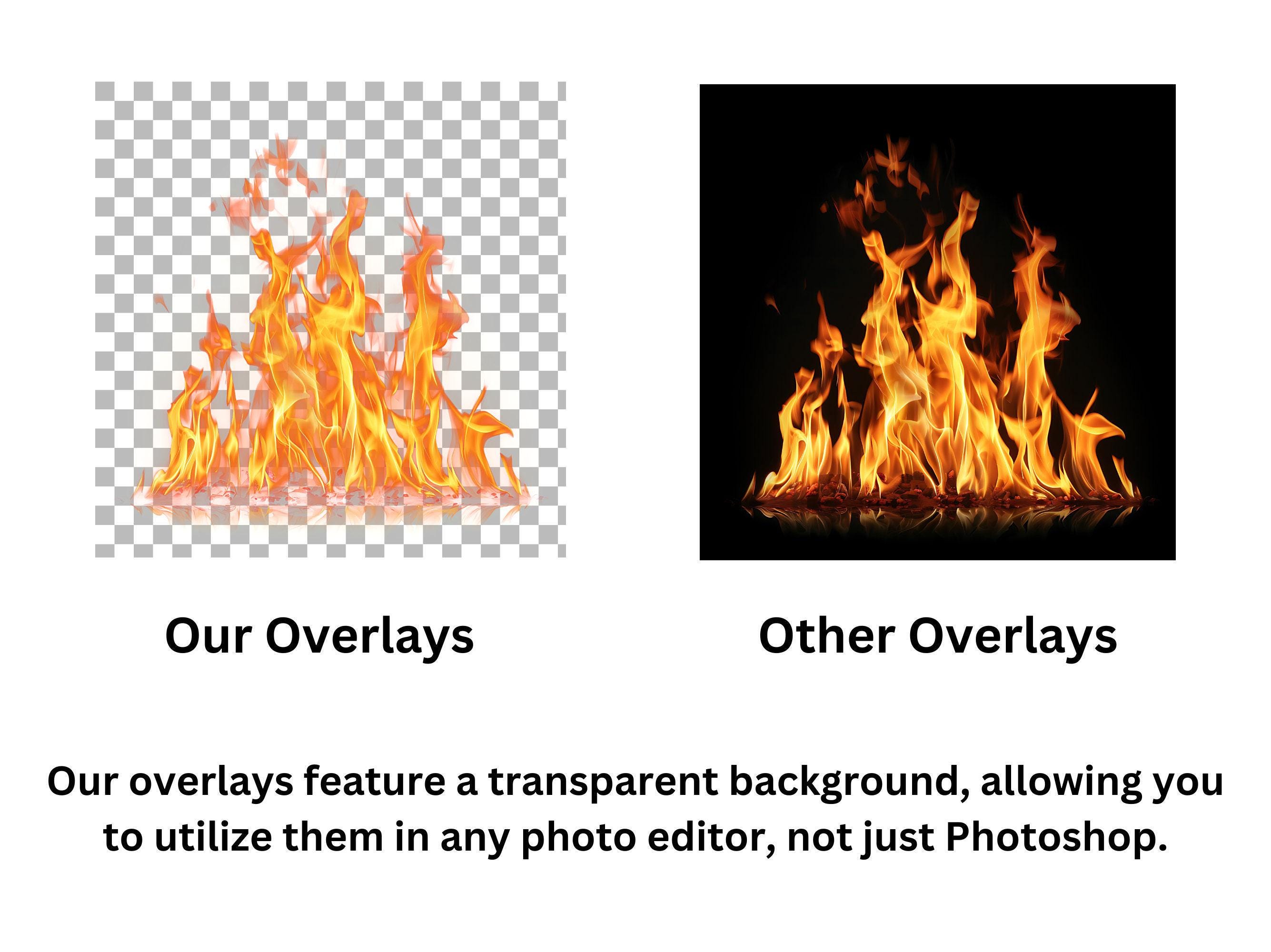 Our Overlays

Other Overlays

Our overlays feature a transparent background, allowing you to utilize them in any photo editor, not just Photoshop.